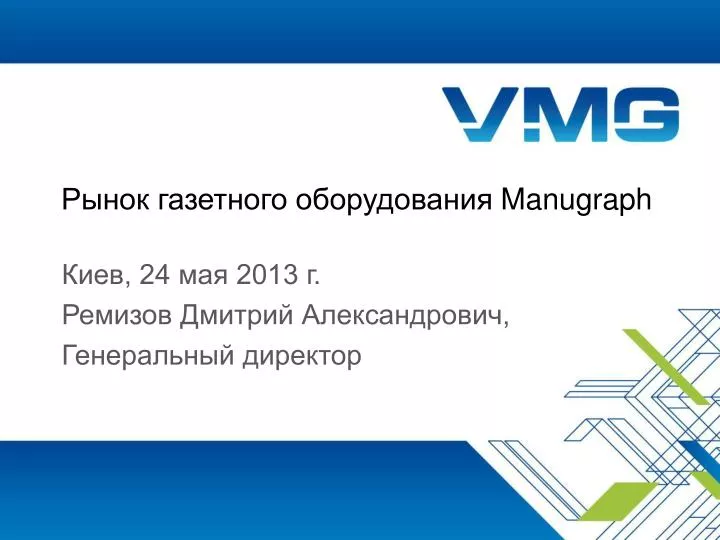 VMG

Рынок газетного оборудования Manugraph

Киев, 24 мая 2013 г.
Ремизов Дмитрий Александрович,
Генеральный директор